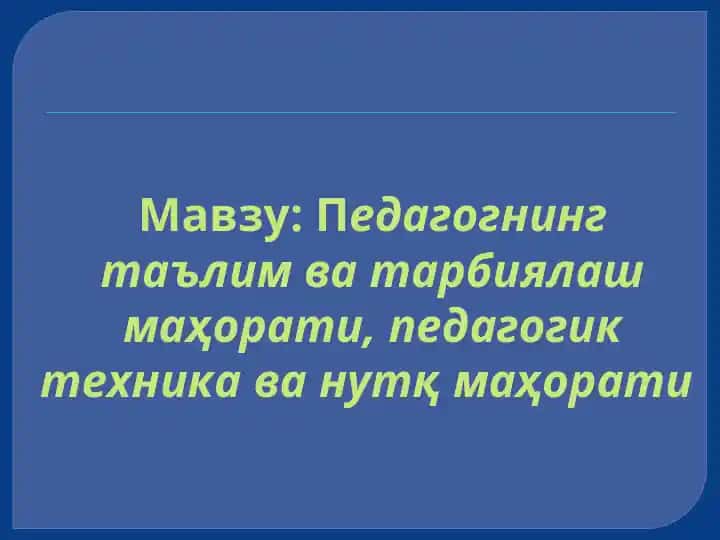 Мавзу: Педагогнинг таълим ва тарбиялаш маҳорати, педагогик техника ва нутқ маҳорати